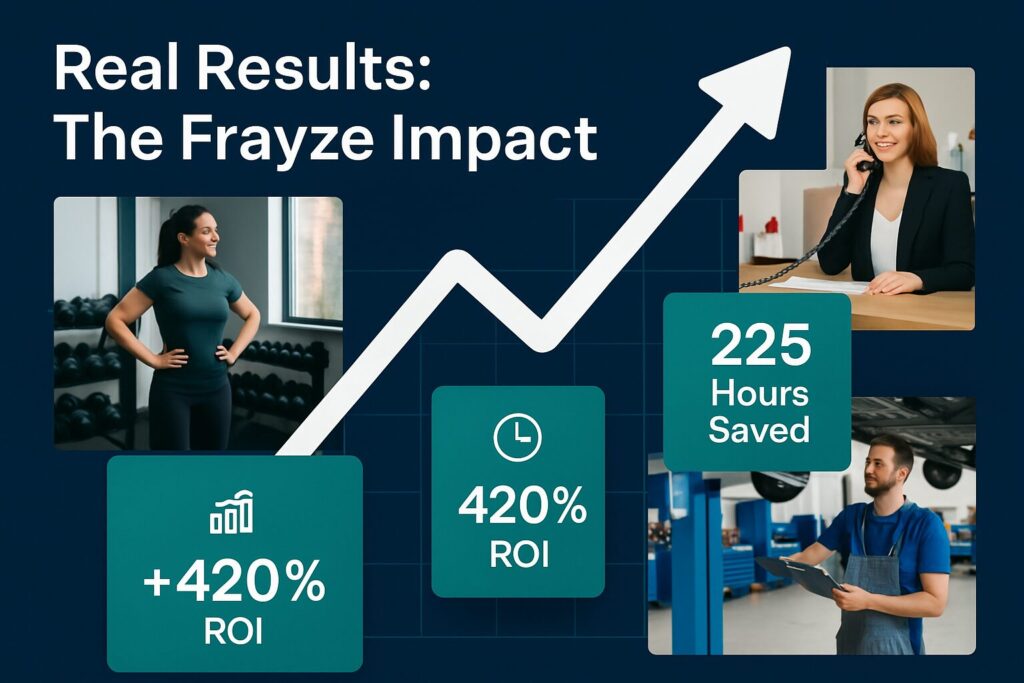 Real Results:
The Frayze Impact

+420%
ROI

420%
ROI

225
Hours
Saved